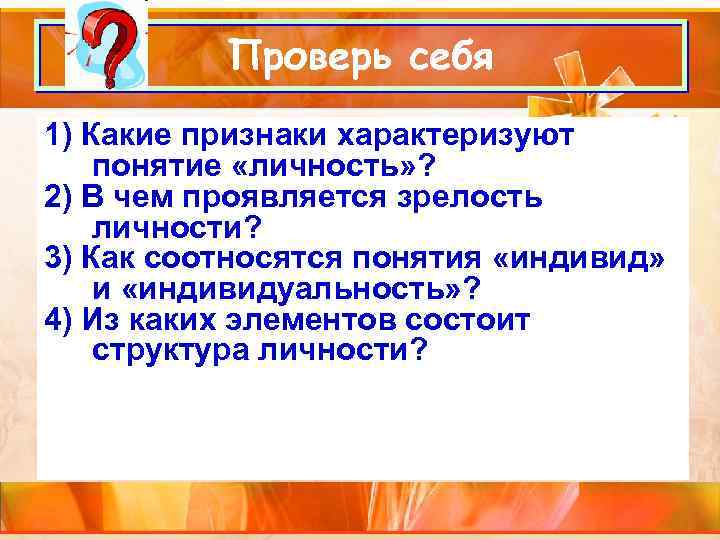 Проверь себя

1) Какие признаки характеризуют понятие «личность»?
2) В чем проявляется зрелость личности?
3) Как соотносятся понятия «индивид» и «индивидуальность»?
4) Из каких элементов состоит структура личности?